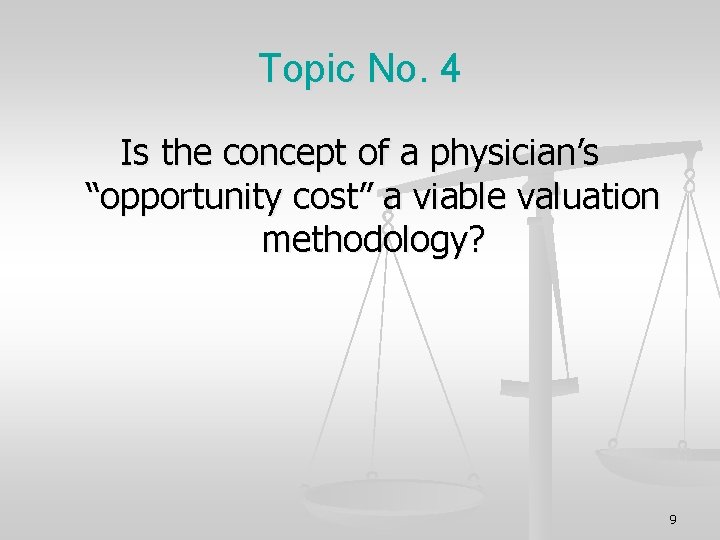 Topic No. 4

Is the concept of a physician’s “opportunity cost” a viable valuation methodology?

9